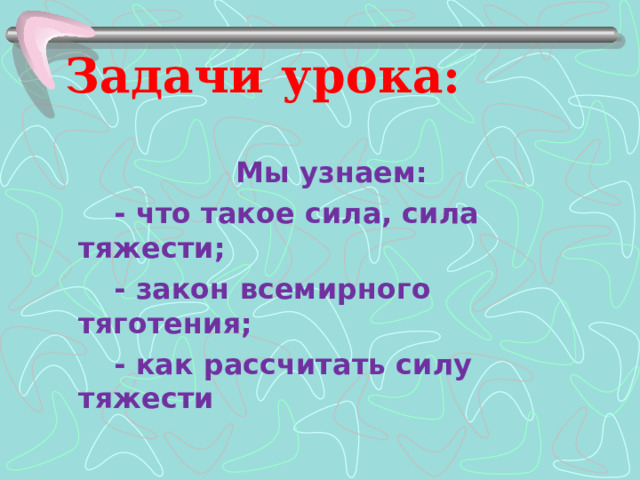 Задачи урока:

Мы узнаем:

- что такое сила, сила тяжести;

- закон всемирного тяготения;

- как рассчитать силу тяжести